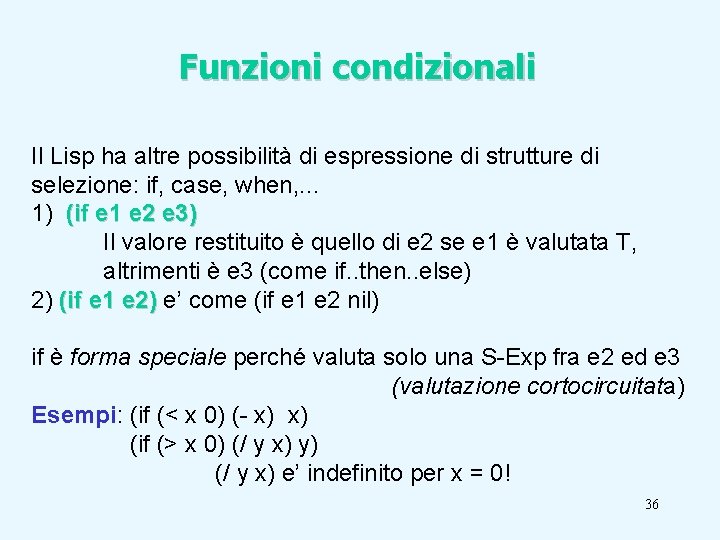 Funzioni condizionali

Il Lisp ha altre possibilità di espressione di strutture di selezione: if, case, when,...
1) (if e1 e2 e3)
Il valore restituito è quello di e2 se e1 è valutata T, altrimenti è e3 (come if..then..else)
2) (if e1 e2) e' come (if e1 e2 nil)

if è forma speciale perché valuta solo una S-Exp fra e2 ed e3 (valutazione cortocircuitata)
Esempi: (if (< x 0) (- x) x)
(if (> x 0) (/ y x) y)
(/ y x) e' indefinito per x = 0!

36